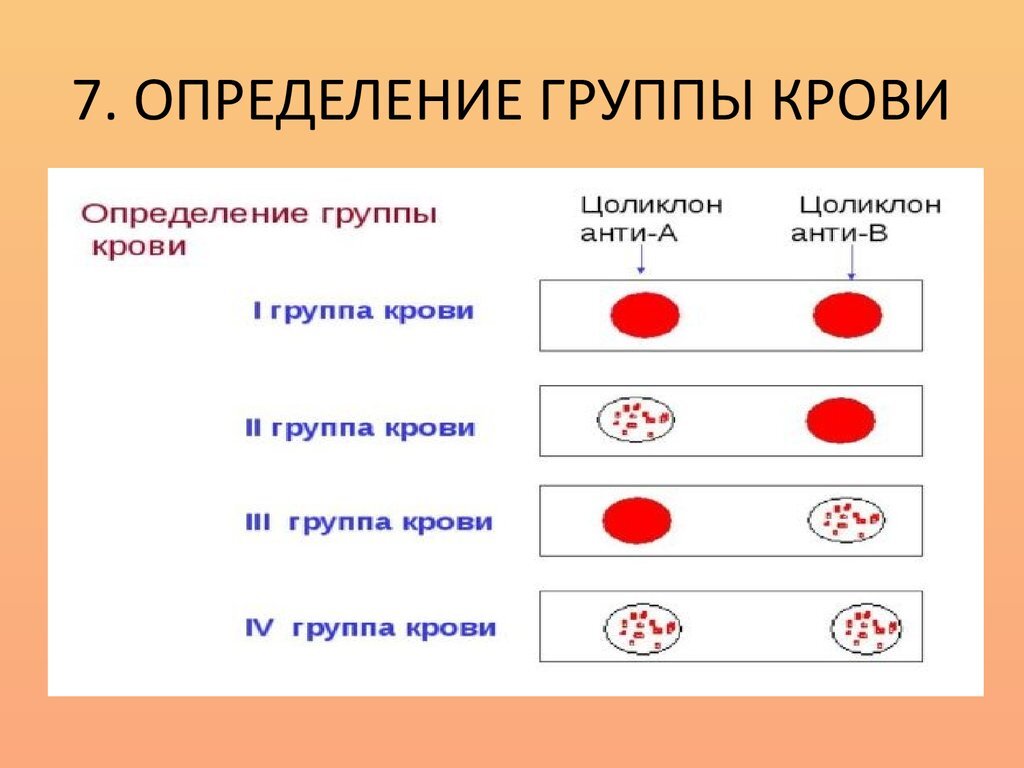 7. ОПРЕДЕЛЕНИЕ ГРУППЫ КРОВИ

Определение группы крови

Цоликлон анти-А

Цоликлон анти-В

I группа крови

II группа крови

III группа крови

IV группа крови